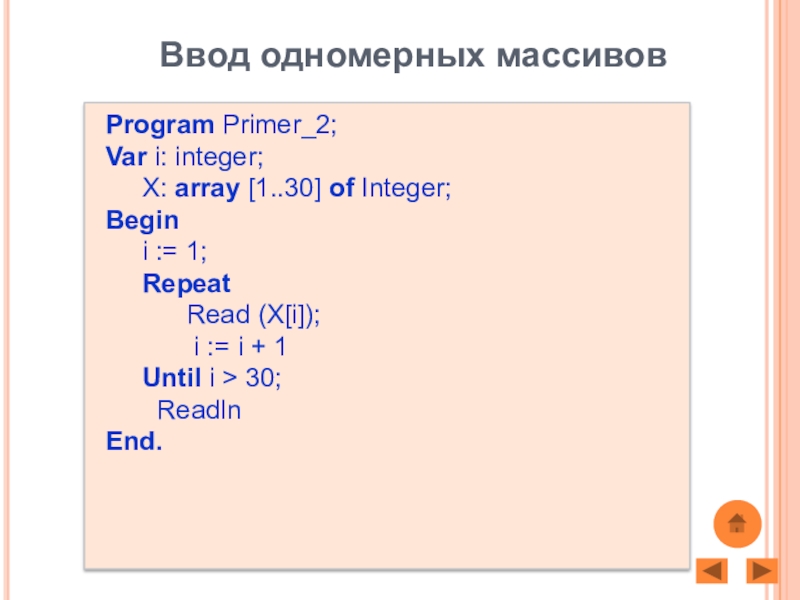 Ввод одномерных массивов

Program Primer_2;
Var i: integer;
X: array [1..30] of Integer;
Begin
i := 1;
Repeat
Read (X[i]);
i := i + 1
Until i > 30;
Readln
End.